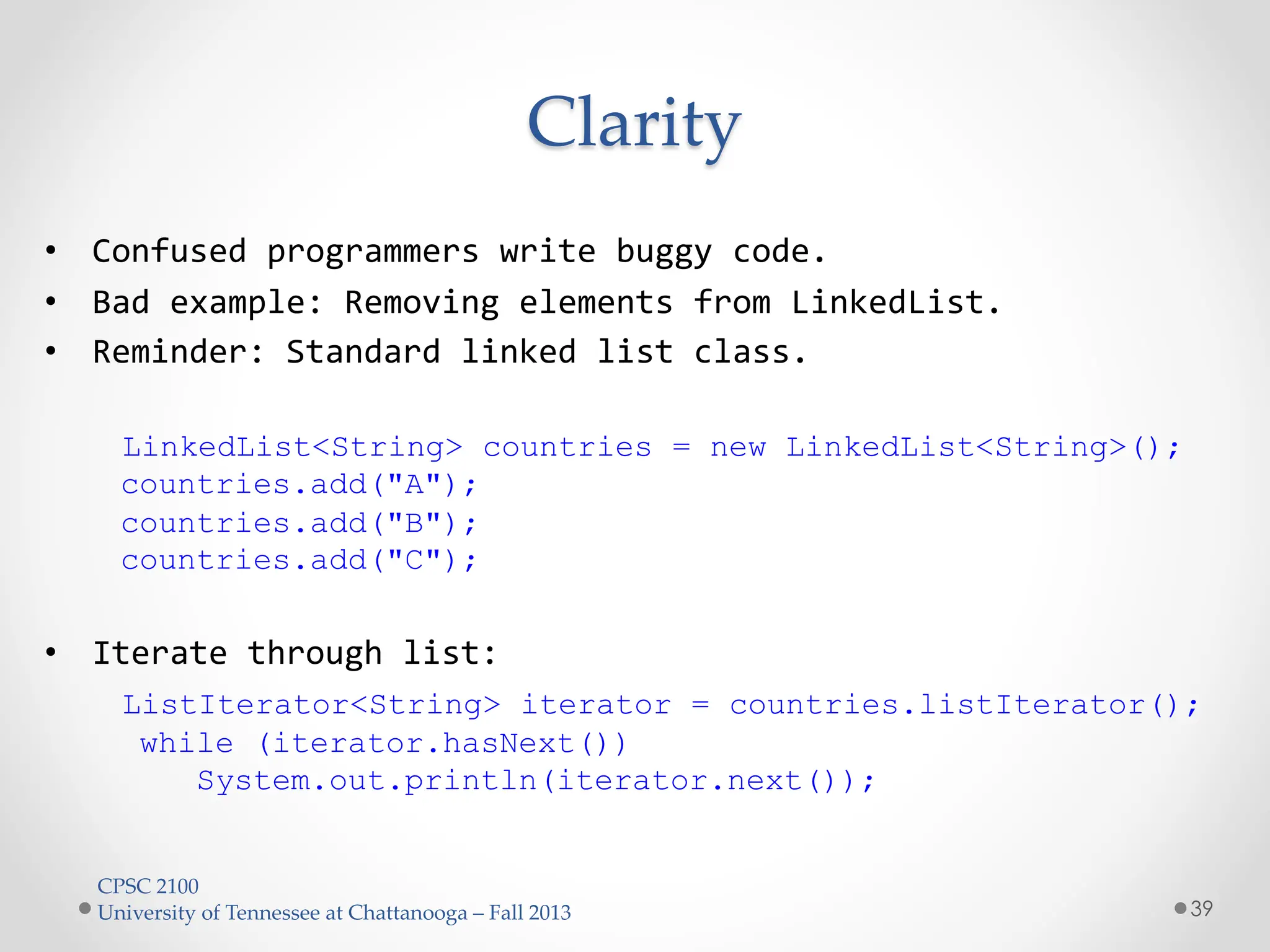 Clarity

• Confused programmers write buggy code.
• Bad example: Removing elements from LinkedList.
• Reminder: Standard linked list class.

LinkedList<String> countries = new LinkedList<String>();
countries.add("A");
countries.add("B");
countries.add("C");

• Iterate through list:

ListIterator<String> iterator = countries.listIterator();
while (iterator.hasNext())
System.out.println(iterator.next());

CPSC 2100
University of Tennessee at Chattanooga – Fall 2013

39